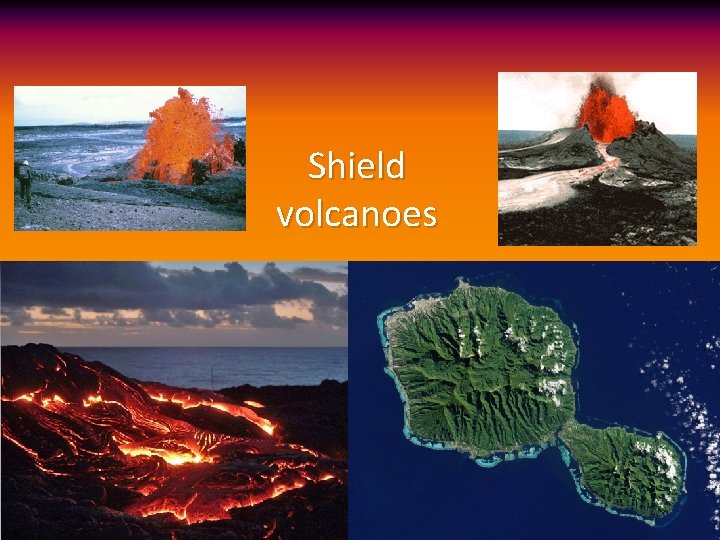 Shield volcanoes